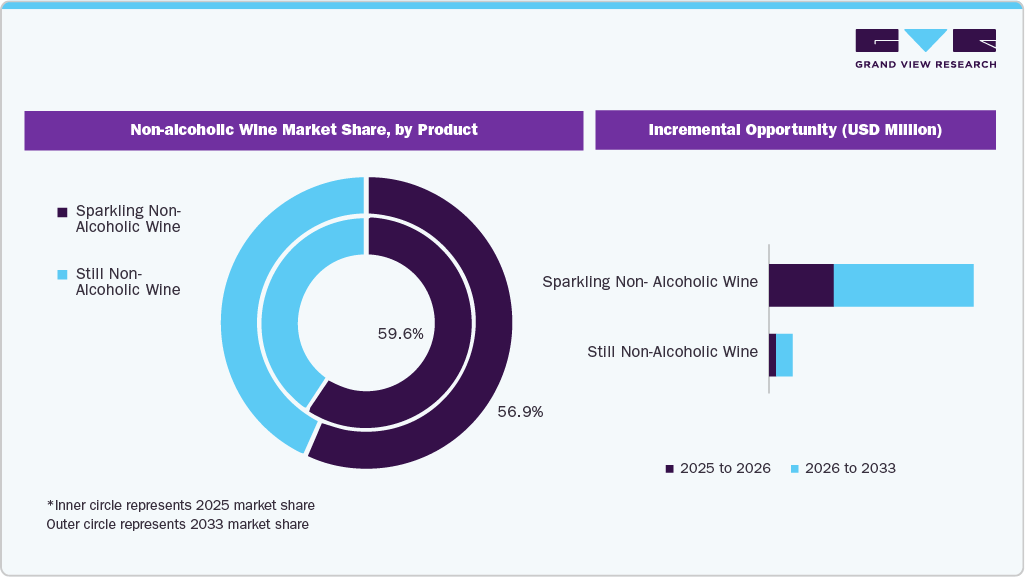 GRAND VIEW RESEARCH

Non-alcoholic Wine Market Share, by Product

Sparkling Non-Alcoholic Wine

Still Non-Alcoholic Wine

59.6%

56.9%

*Inner circle represents 2025 market share
Outer circle represents 2033 market share

Incremental Opportunity (USD Million)

Sparkling Non- Alcoholic Wine

Still Non-Alcoholic Wine

2025 to 2026

2026 to 2033